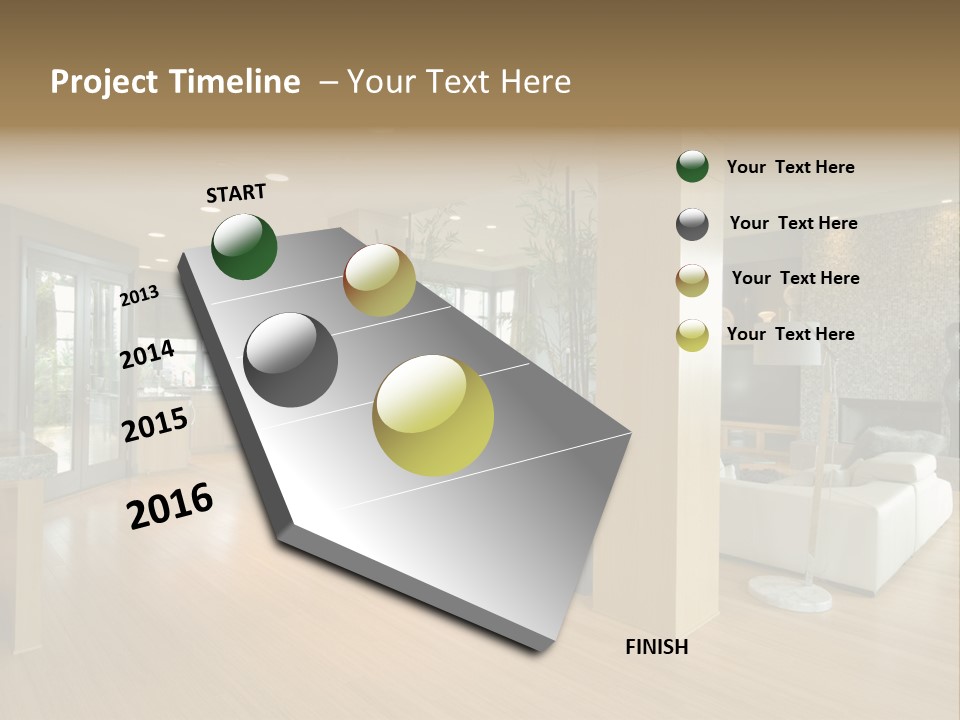 Project Timeline – Your Text Here

START

2013

2014

2015

2016

FINISH

Your Text Here

Your Text Here

Your Text Here

Your Text Here